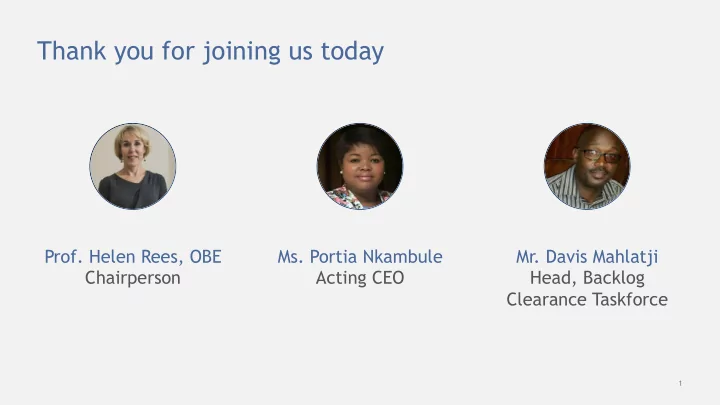 Thank you for joining us today

Prof. Helen Rees, OBE
Chairperson

Ms. Portia Nkambule
Acting CEO

Mr. Davis Mahlatji
Head, Backlog Clearance Taskforce

1